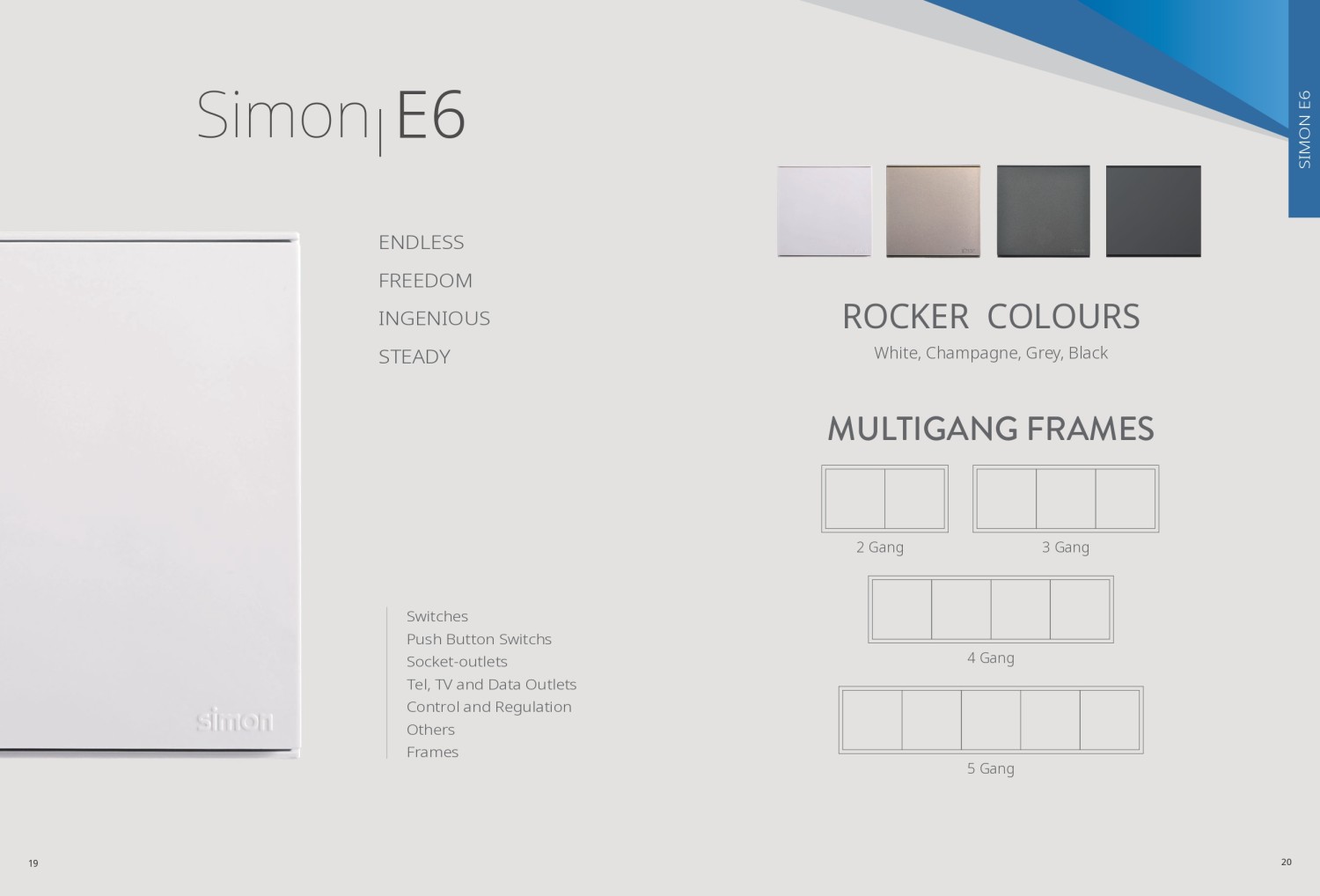 Simon | E6

ENDLESS

FREEDOM

INGENIOUS

STEADY

simon

Switches
Push Button Switchs
Socket-outlets
Tel, TV and Data Outlets
Control and Regulation
Others
Frames

19

SIMON E6

ROCKER COLOURS

White, Champagne, Grey, Black

MULTIGANG FRAMES

2 Gang

3 Gang

4 Gang

5 Gang

20